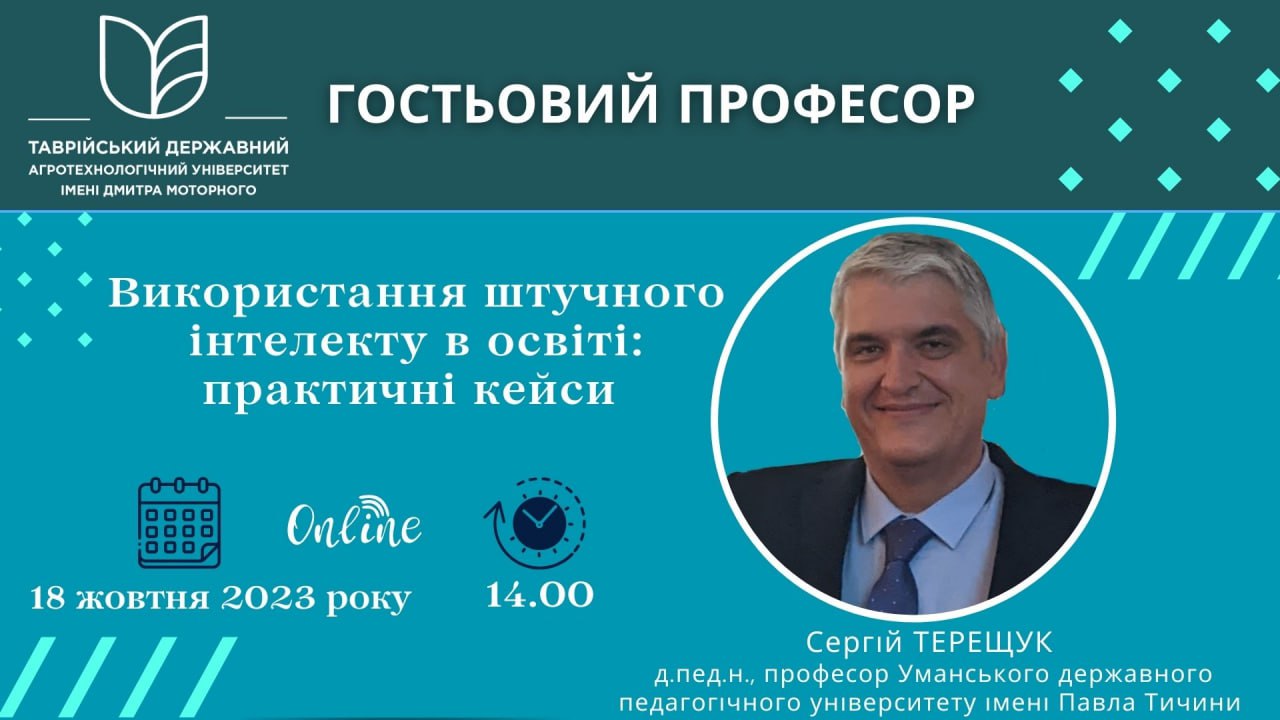 ТАВРІЙСЬКИЙ ДЕРЖАВНИЙ АГРОТЕХНОЛОГІЧНИЙ УНІВЕРСИТЕТ ІМЕНІ ДМИТРА МОТОРНОГО

ГОСТЬОВИЙ ПРОФЕСОР

Використання штучного інтелекту в освіті: практичні кейси

Online

18 жовтня 2023 року

14.00

Сергій ТЕРЕЩУК
д.пед.н., професор Уманського державного педагогічного університету імені Павла Тичини